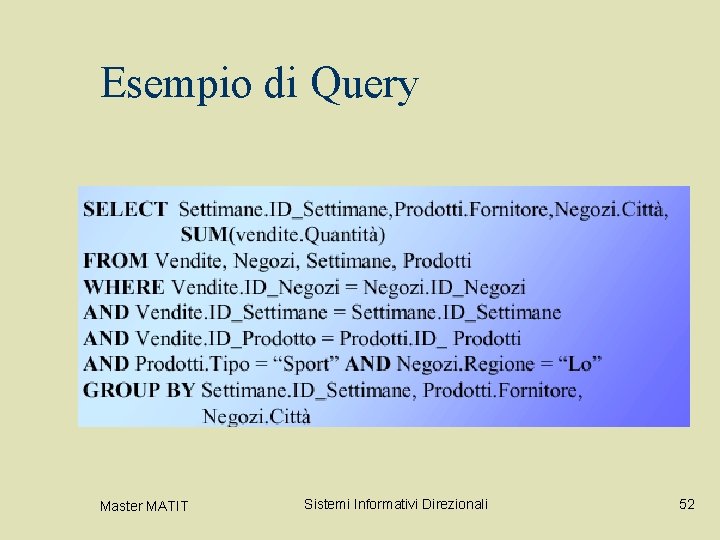 Esempio di Query

SELECT Settimane.ID_Settimane,Prodotti.Fornitore,Negozi.Città,
SUM(vendite.Quantità)
FROM Vendite, Negozi, Settimane, Prodotti
WHERE Vendite.ID_Negozi = Negozi.ID_Negozi
AND Vendite.ID_Settimane = Settimane.ID_Settimane
AND Vendite.ID_Prodotto = Prodotti.ID_ Prodotti
AND Prodotti.Tipo = “Sport” AND Negozi.Regione = “Lo”
GROUP BY Settimane.ID_Settimane, Prodotti.Fornitore,
Negozi.Città

Master MATIT

Sistemi Informativi Direzionali

52